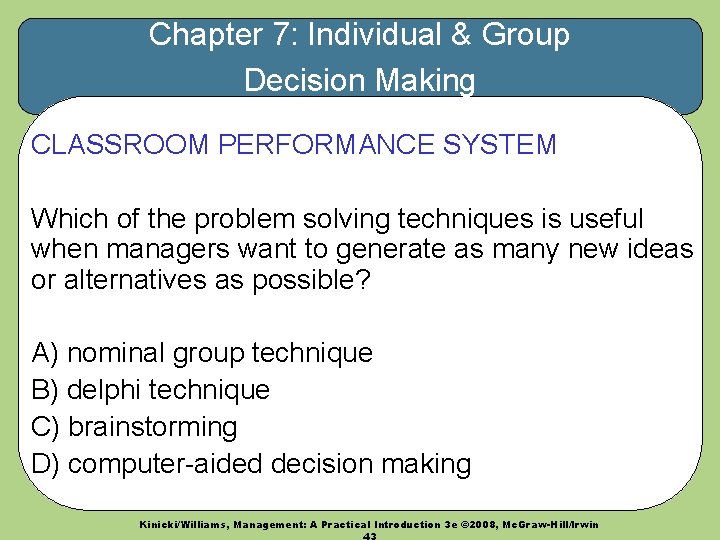 Chapter 7: Individual & Group Decision Making

CLASSROOM PERFORMANCE SYSTEM

Which of the problem solving techniques is useful when managers want to generate as many new ideas or alternatives as possible?

A) nominal group technique
B) delphi technique
C) brainstorming
D) computer-aided decision making

Kinicki/Williams, Management: A Practical Introduction 3e ©2008, McGraw-Hill/Irwin
43